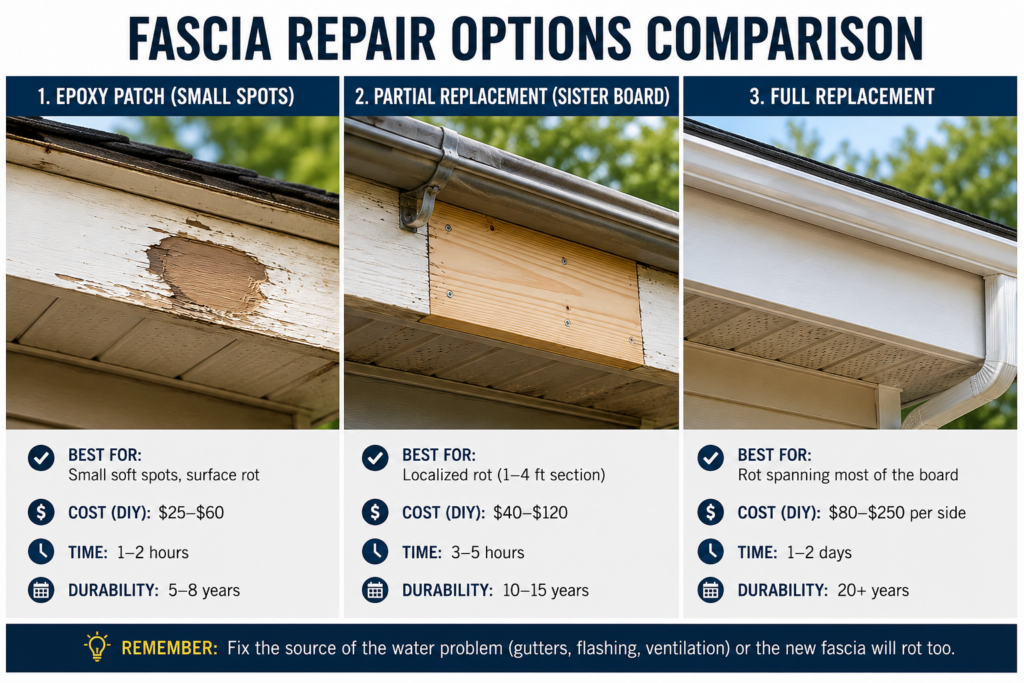 FASCIA REPAIR OPTIONS COMPARISON

1. EPOXY PATCH (SMALL SPOTS)

BEST FOR:
Small soft spots, surface rot

COST (DIY): $25–$60

TIME: 1–2 hours

DURABILITY: 5–8 years

2. PARTIAL REPLACEMENT (SISTER BOARD)

BEST FOR:
Localized rot (1–4 ft section)

COST (DIY): $40–$120

TIME: 3–5 hours

DURABILITY: 10–15 years

3. FULL REPLACEMENT

BEST FOR:
Rot spanning most of the board

COST (DIY): $80–$250 per side

TIME: 1–2 days

DURABILITY: 20+ years

REMEMBER: Fix the source of the water problem (gutters, flashing, ventilation) or the new fascia will rot too.